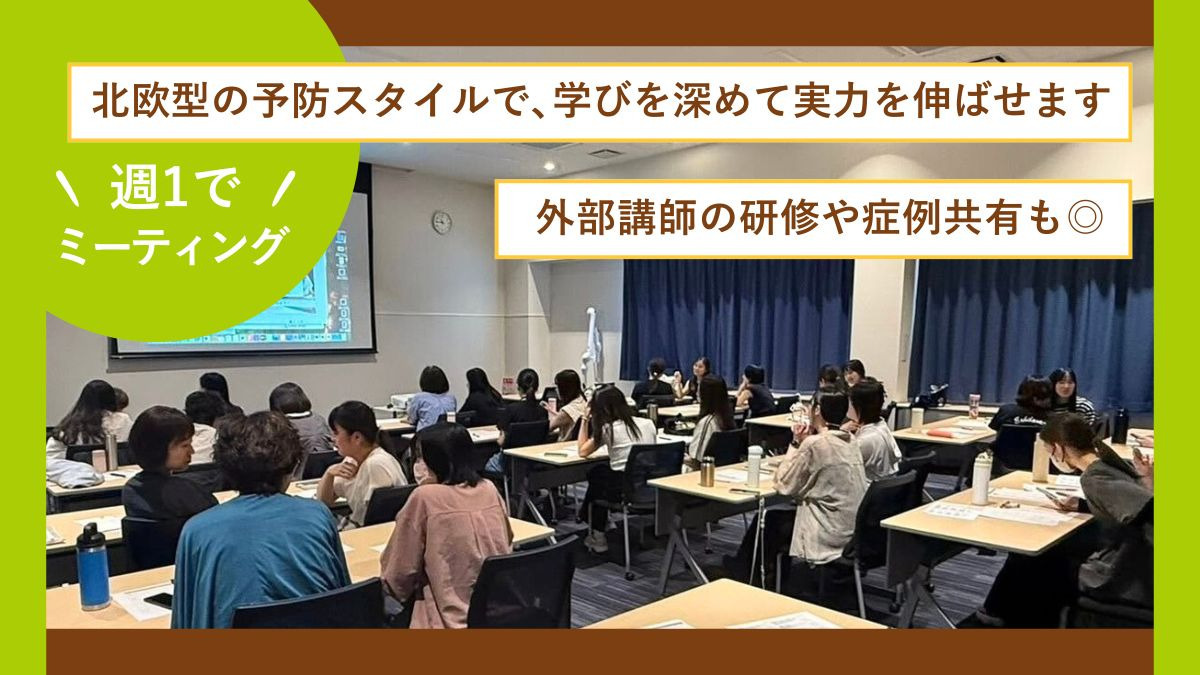 北欧型の予防スタイルで、学びを深めて実力を伸ばせます

\ 週1で /
ミーティング

外部講師の研修や症例共有も◎